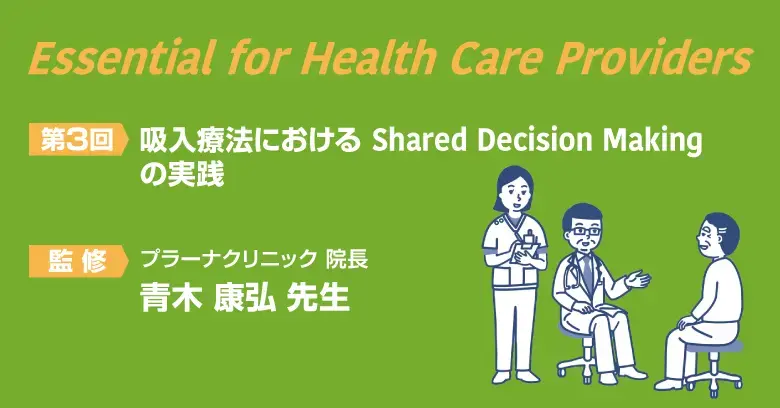 Essential for Health Care Providers

第3回 吸入療法における Shared Decision Making の実践

監修 プラーナクリニック 院長
青木 康弘 先生